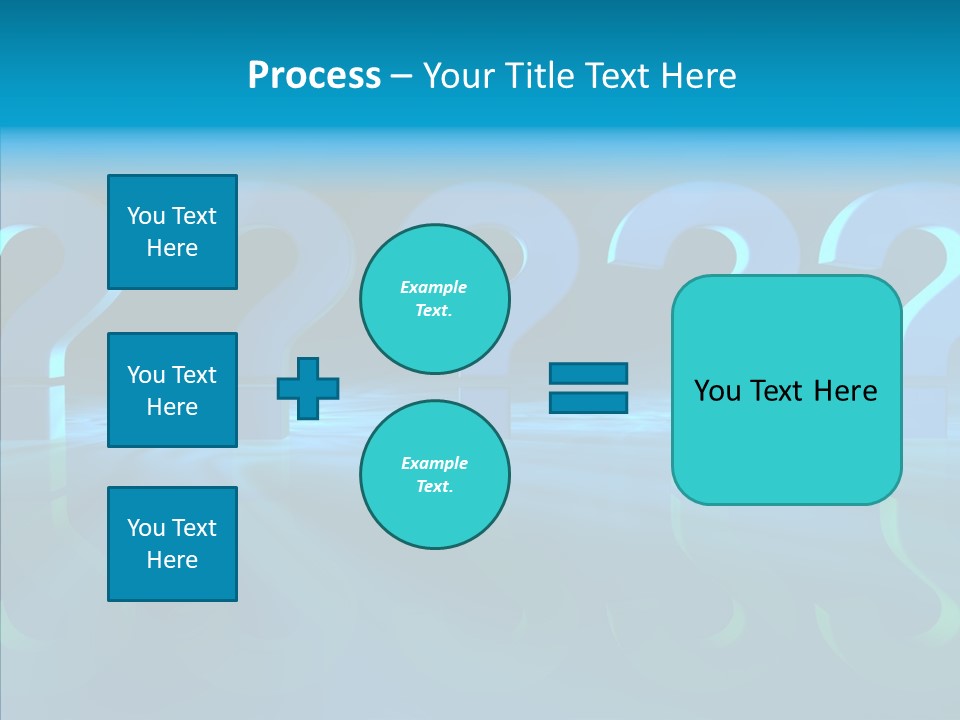 Process – Your Title Text Here

You Text Here

You Text Here

You Text Here

Example Text.

Example Text.

You Text Here